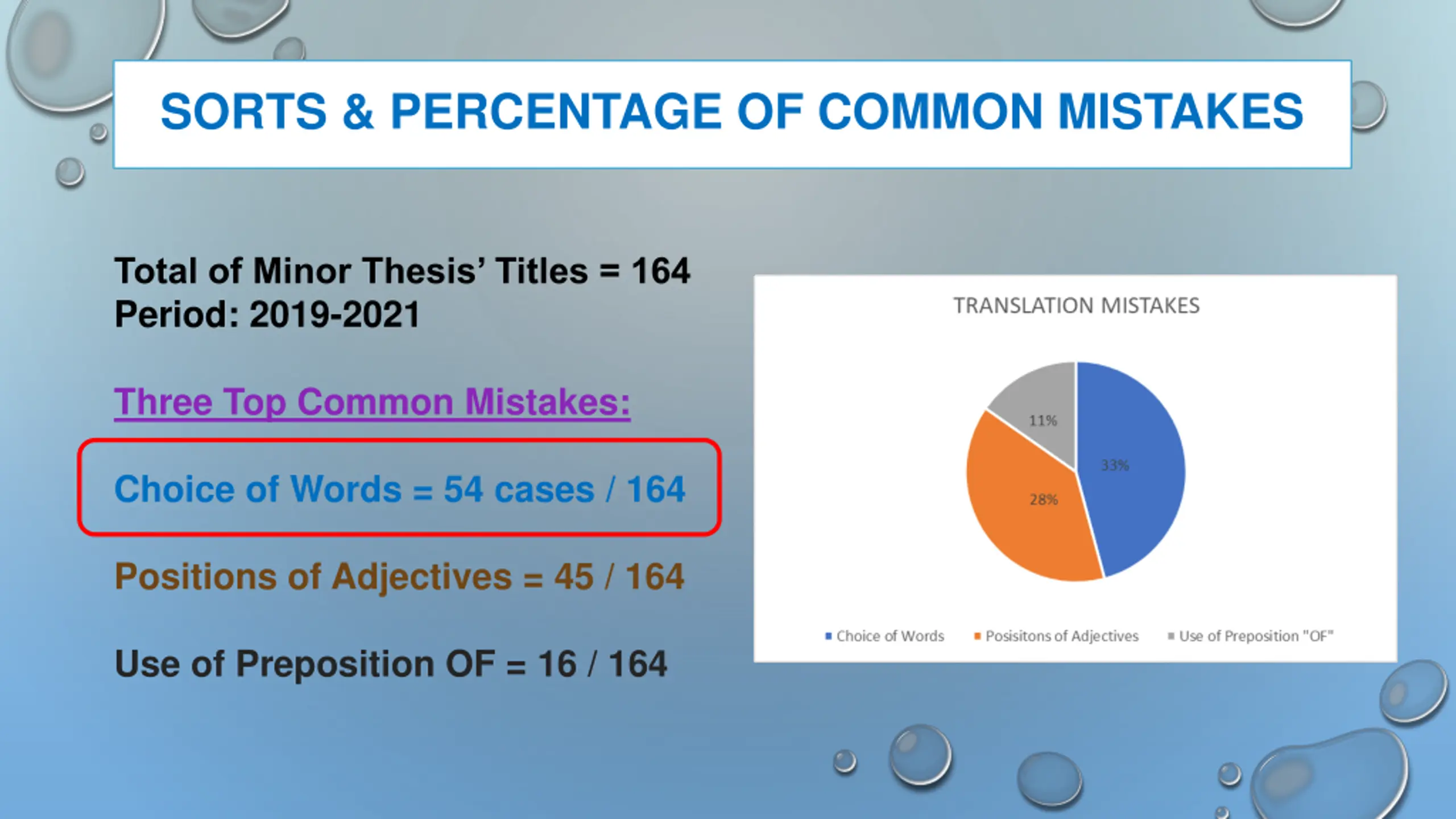 SORTS & PERCENTAGE OF COMMON MISTAKES

Total of Minor Thesis' Titles = 164
Period: 2019-2021

Three Top Common Mistakes:

Choice of Words = 54 cases / 164

Positions of Adjectives = 45 / 164

Use of Preposition OF = 16 / 164

TRANSLATION MISTAKES

11%

33%

28%

Choice of Words
Posisitons of Adjectives
Use of Preposition "OF"